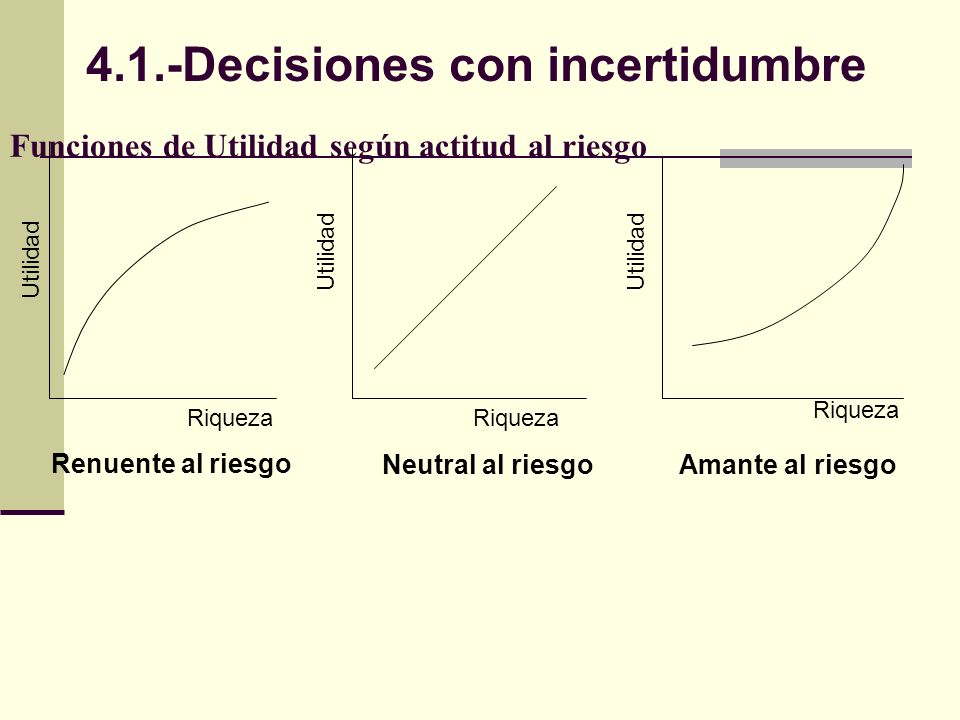 4.1.-Decisiones con incertidumbre

Funciones de Utilidad según actitud al riesgo

Utilidad

Riqueza

Renuente al riesgo

Utilidad

Riqueza

Neutral al riesgo

Utilidad

Riqueza

Amante al riesgo